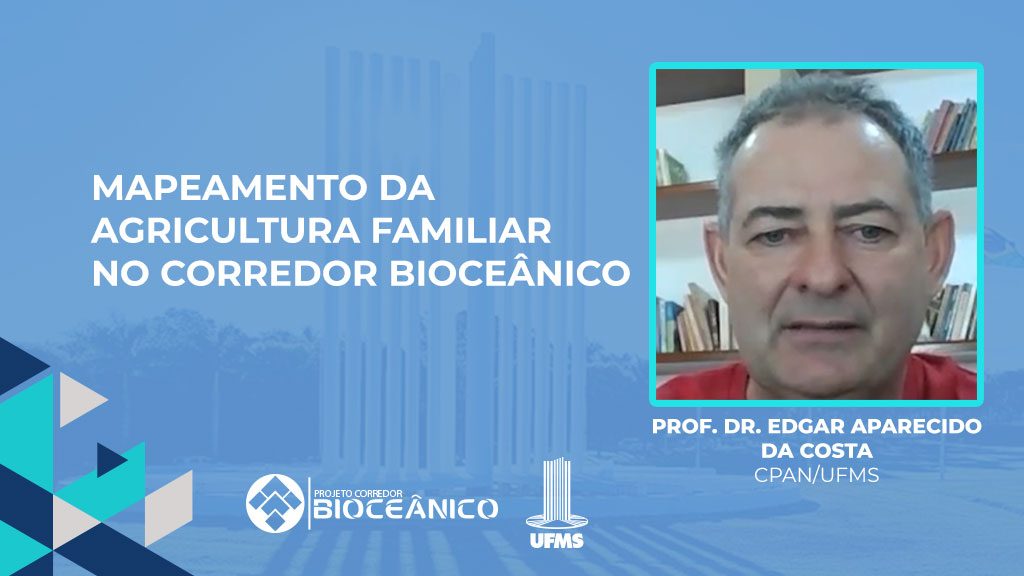 MAPEAMENTO DA AGRICULTURA FAMILIAR NO CORREDOR BIOCEÂNICO

PROF. DR. EDGAR APARECIDO DA COSTA
CPAN/UFMS

PROJETO CORREDOR BIOCEÂNICO

UFMS